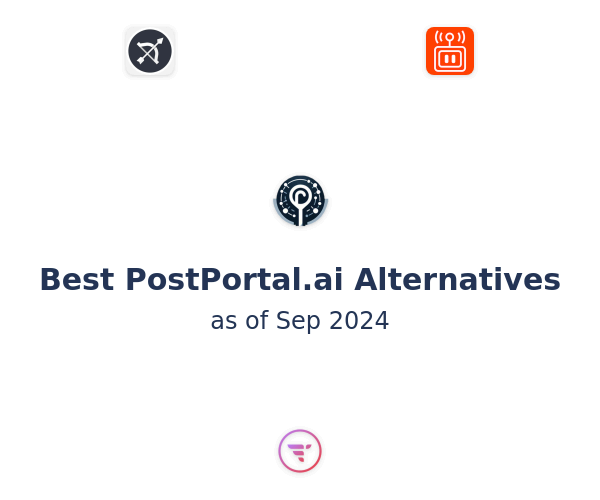 Best PostPortal.ai Alternatives
as of Sep 2024